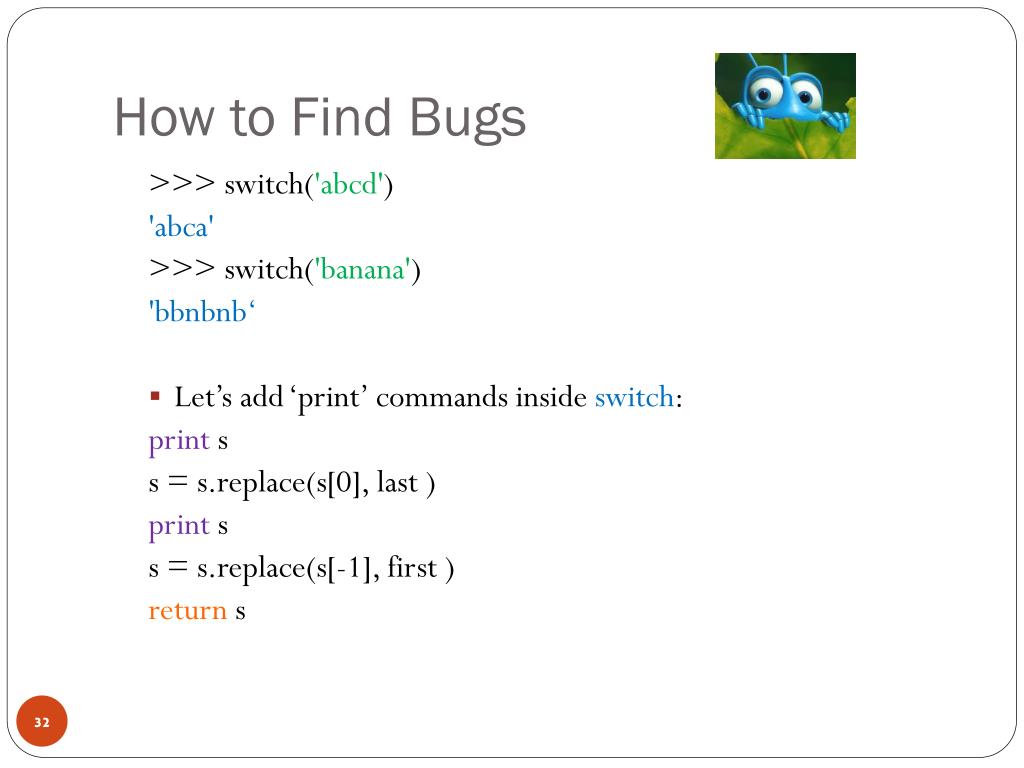 How to Find Bugs

>>> switch('abcd')
'abca'
>>> switch('banana')
'bbnbnb‘

▪ Let’s add ‘print’ commands inside switch:
print s
s = s.replace(s[0], last )
print s
s = s.replace(s[-1], first )
return s

32